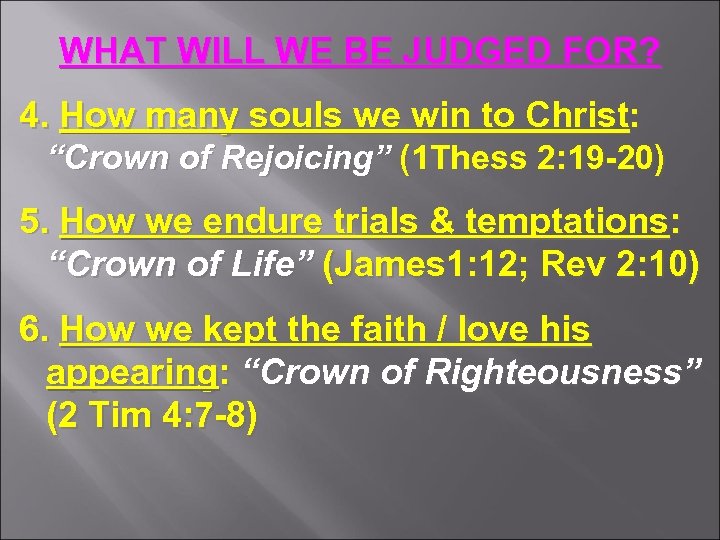 WHAT WILL WE BE JUDGED FOR?

4. How many souls we win to Christ: “Crown of Rejoicing” (1Thess 2:19-20)

5. How we endure trials & temptations: “Crown of Life” (James1:12; Rev 2:10)

6. How we kept the faith / love his appearing: “Crown of Righteousness” (2 Tim 4:7-8)